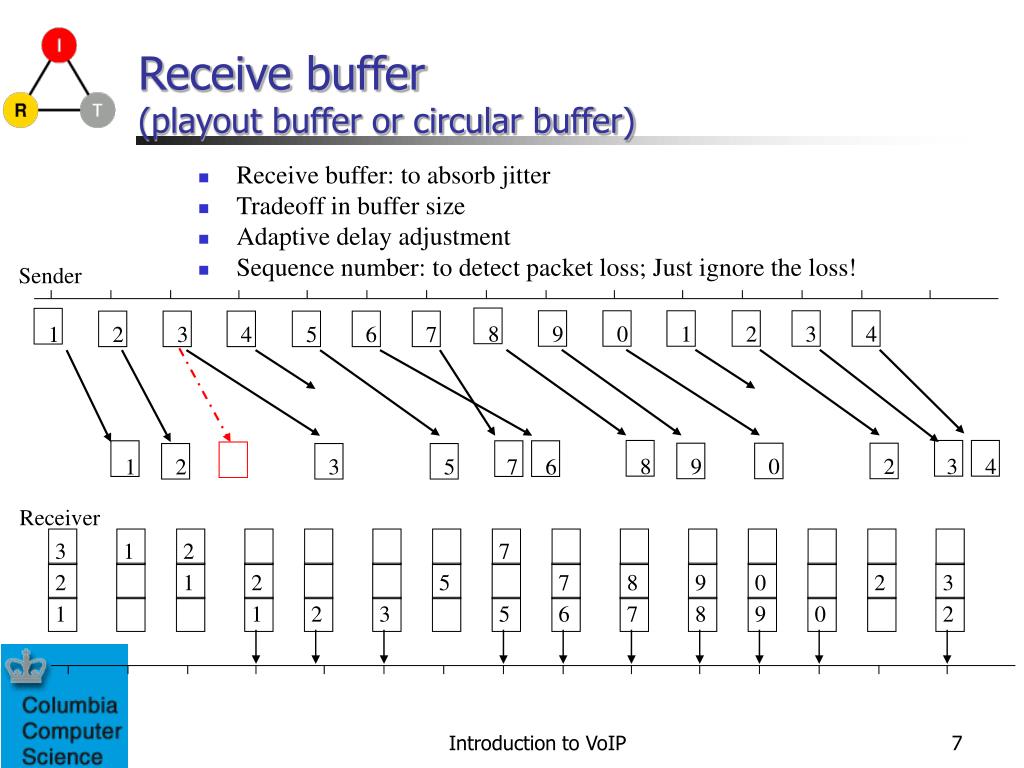 I

R

T

Receive buffer
(playout buffer or circular buffer)

- Receive buffer: to absorb jitter
- Tradeoff in buffer size
- Adaptive delay adjustment
- Sequence number: to detect packet loss; Just ignore the loss!

Sender

1 2 3 4 5 6 7 8 9 0 1 2 3 4

1 2 3 5 7 6 8 9 0 2 3 4

Receiver

3 2 1
1
2 1
2 1
2
3
5
7 5
7 6
8 7
9 8
0 9
0
2
3 2

Columbia Computer Science

Introduction to VoIP

7